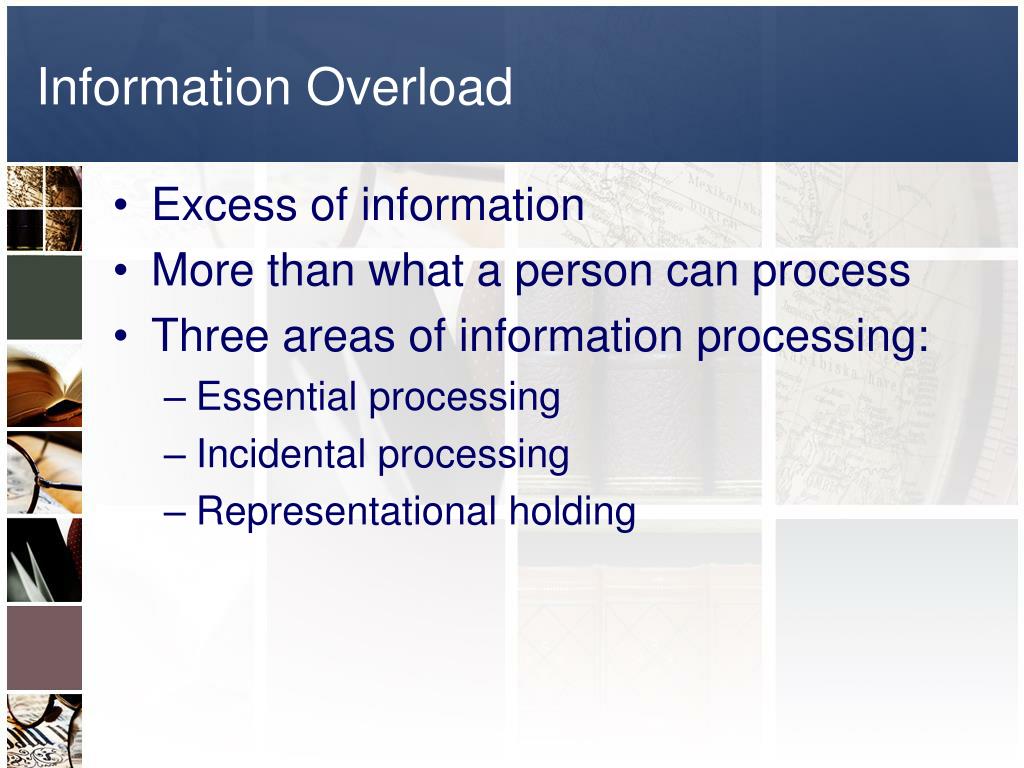 Information Overload

• Excess of information
• More than what a person can process
• Three areas of information processing:
– Essential processing
– Incidental processing
– Representational holding